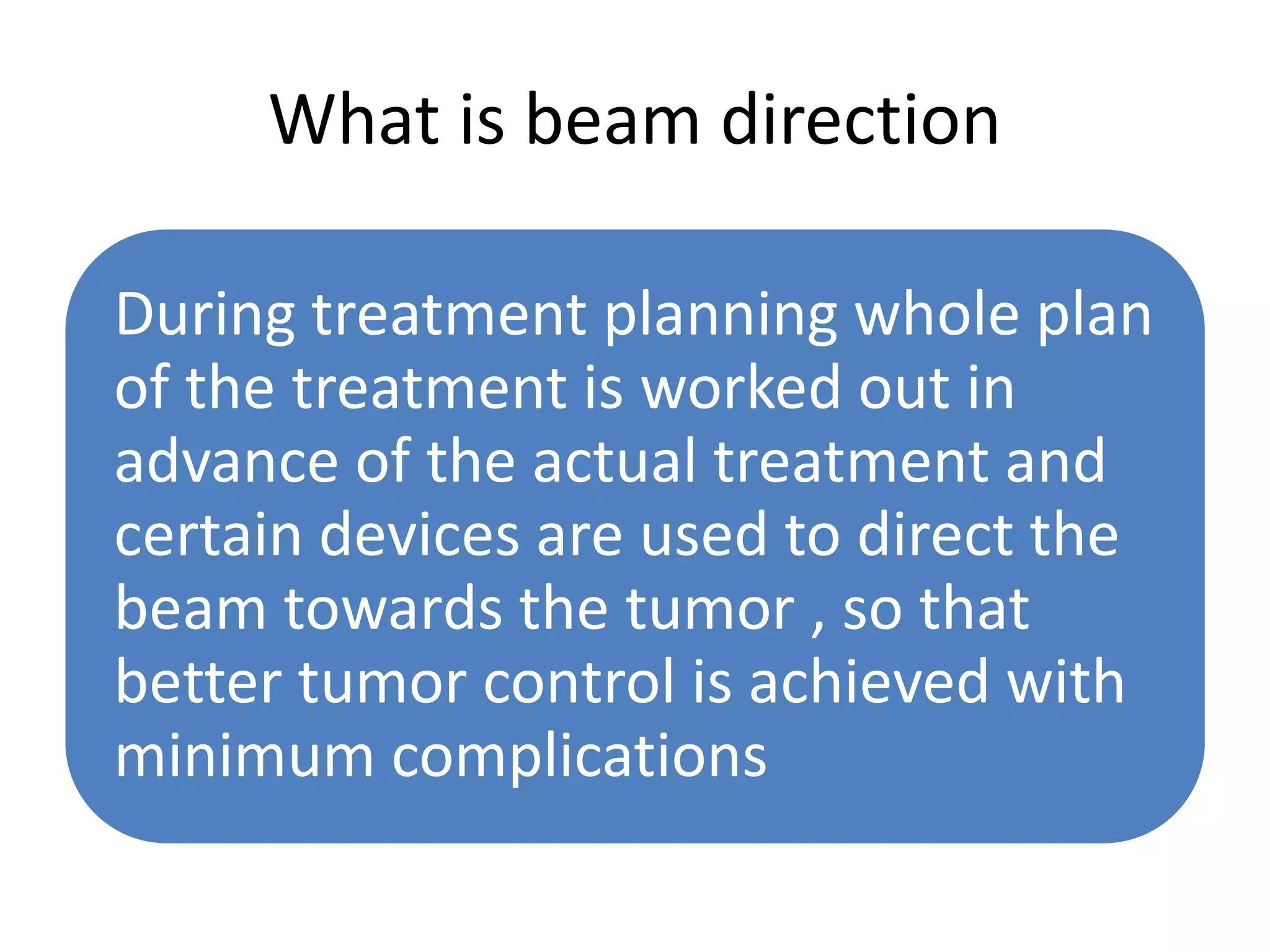 What is beam direction

During treatment planning whole plan of the treatment is worked out in advance of the actual treatment and certain devices are used to direct the beam towards the tumor , so that better tumor control is achieved with minimum complications